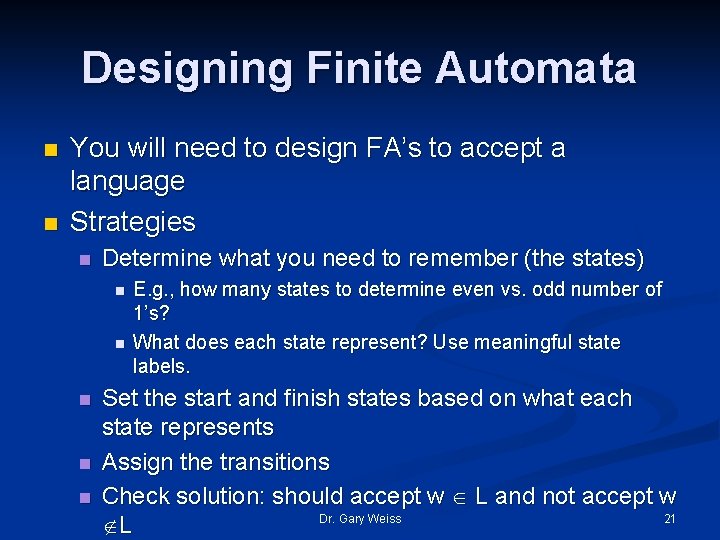 Designing Finite Automata

You will need to design FA's to accept a language

Strategies

Determine what you need to remember (the states)

E.g., how many states to determine even vs. odd number of 1's?

What does each state represent? Use meaningful state labels.

Set the start and finish states based on what each state represents

Assign the transitions

Check solution: should accept w $\in$ L and not accept w $\notin$ L

Dr. Gary Weiss

21